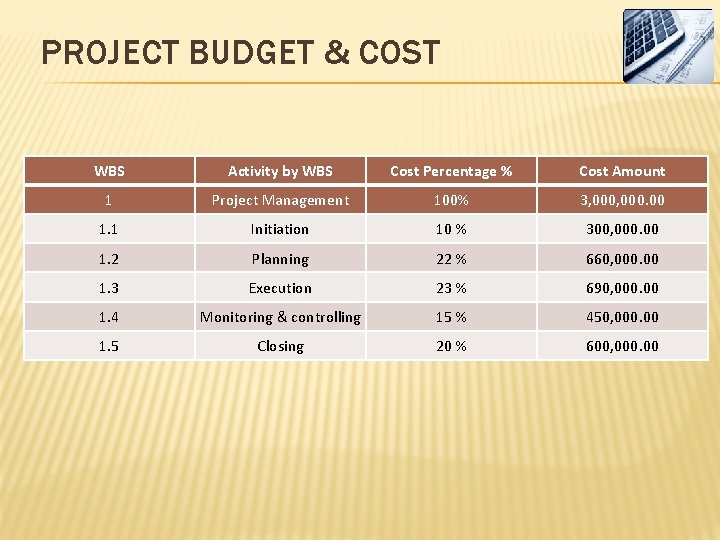 PROJECT BUDGET & COST

| WBS | Activity by WBS | Cost Percentage % | Cost Amount |
|---|---|---|---|
| 1 | Project Management | 100% | 3,000,000.00 |
| 1.1 | Initiation | 10 % | 300,000.00 |
| 1.2 | Planning | 22 % | 660,000.00 |
| 1.3 | Execution | 23 % | 690,000.00 |
| 1.4 | Monitoring & controlling | 15 % | 450,000.00 |
| 1.5 | Closing | 20 % | 600,000.00 |